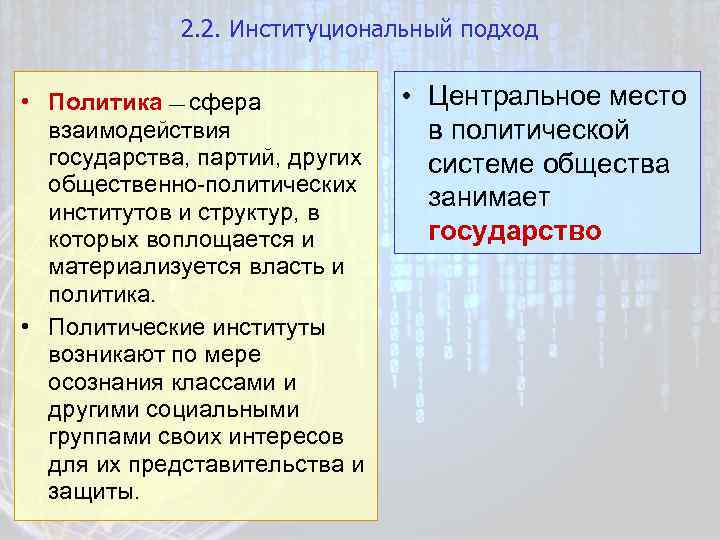 2.2. Институциональный подход

• Политика — сфера взаимодействия государства, партий, других общественно-политических институтов и структур, в которых воплощается и материализуется власть и политика.

• Политические институты возникают по мере осознания классами и другими социальными группами своих интересов для их представительства и защиты.

• Центральное место в политической системе общества занимает государство